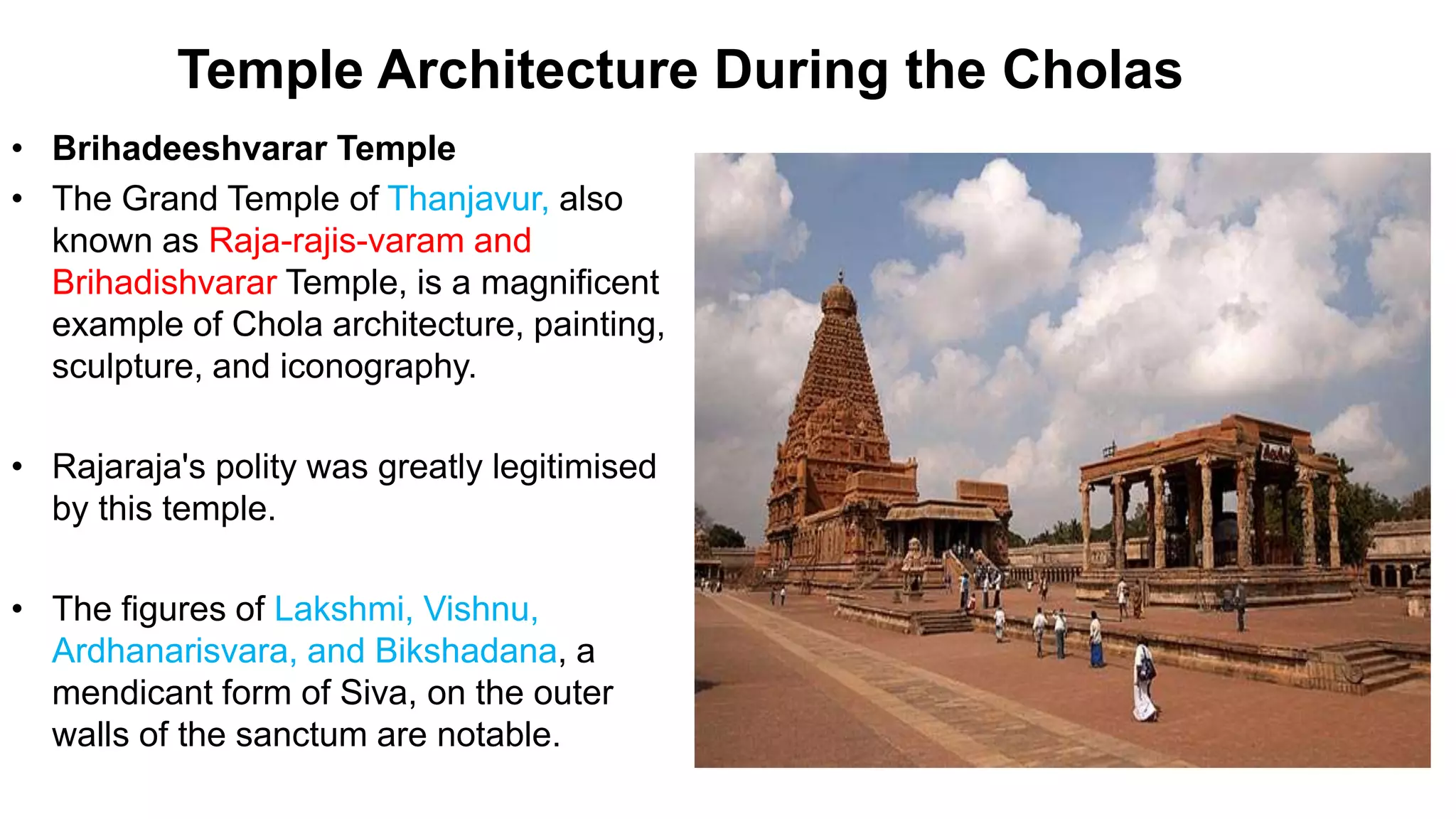 Temple Architecture During the Cholas

• Brihadeeshvarar Temple

• The Grand Temple of Thanjavur, also known as Raja-rajis-varam and Brihadishvarar Temple, is a magnificent example of Chola architecture, painting, sculpture, and iconography.

• Rajaraja's polity was greatly legitimised by this temple.

• The figures of Lakshmi, Vishnu, Ardhanarisvara, and Bikshadana, a mendicant form of Siva, on the outer walls of the sanctum are notable.